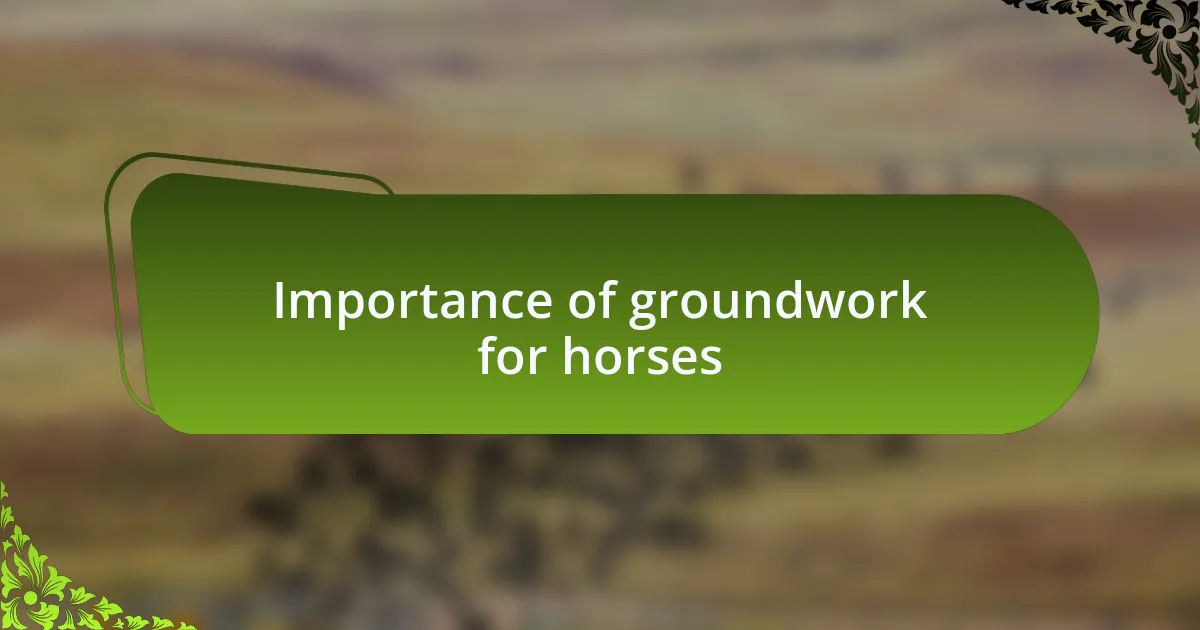 Importance of groundwork for horses